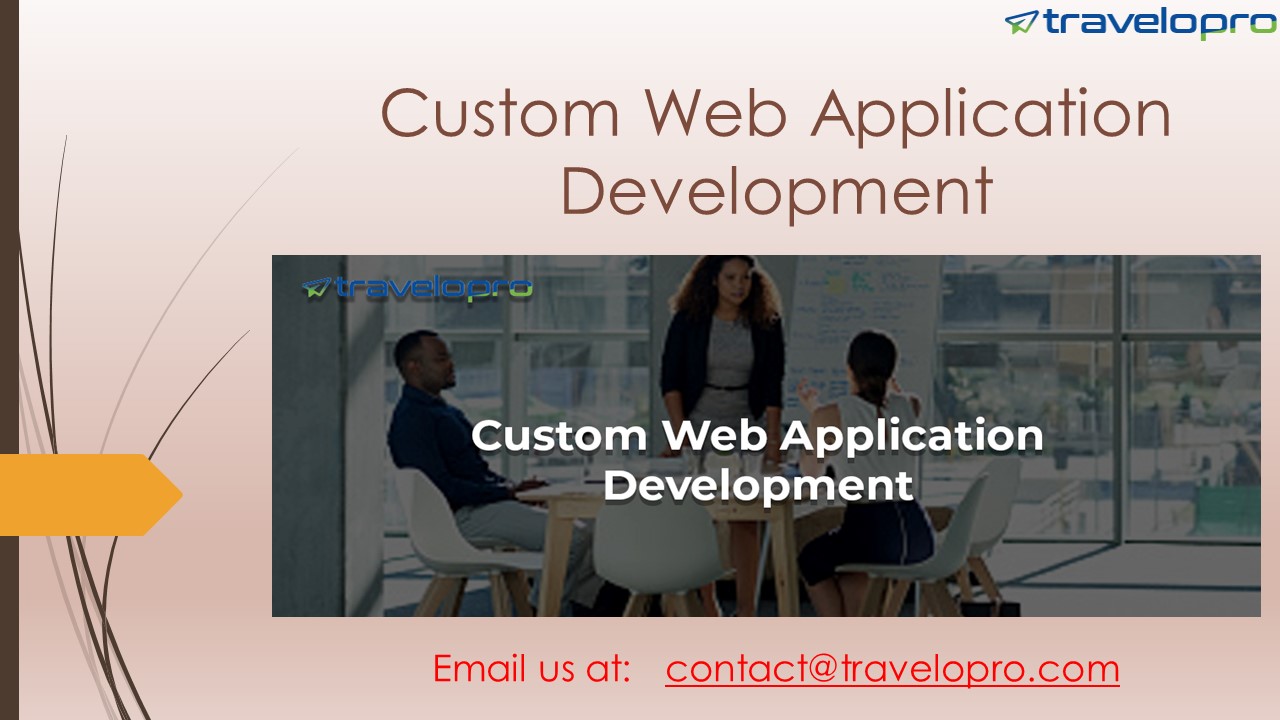 travelopro

Custom Web Application Development

travelopro

Custom Web Application Development

Email us at: contact@travelopro.com